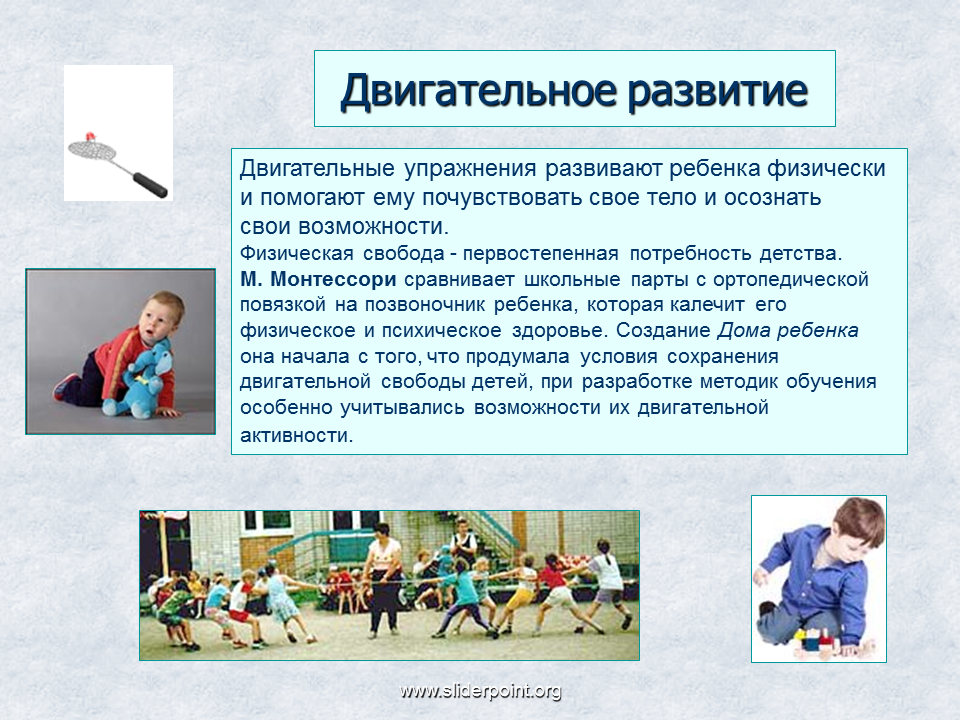 Двигательное развитие

Двигательные упражнения развивают ребенка физически и помогают ему почувствовать свое тело и осознать свои возможности.

Физическая свобода - первостепенная потребность детства. М. Монтессори сравнивает школьные парты с ортопедической повязкой на позвоночник ребенка, которая калечит его физическое и психическое здоровье. Создание Дома ребенка она начала с того, что продумала условия сохранения двигательной свободы детей, при разработке методик обучения особенно учитывались возможности их двигательной активности.

www.sliderpoint.org